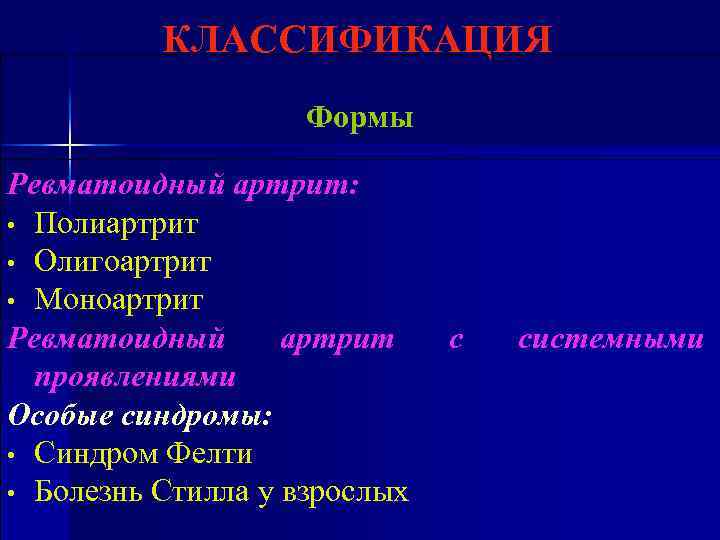 КЛАССИФИКАЦИЯ

Формы

Ревматоидный артрит:

• Полиартрит
• Олигоартрит
• Моноартрит

Ревматоидный артрит с системными проявлениями

Особые синдромы:

• Синдром Фелти
• Болезнь Стилла у взрослых